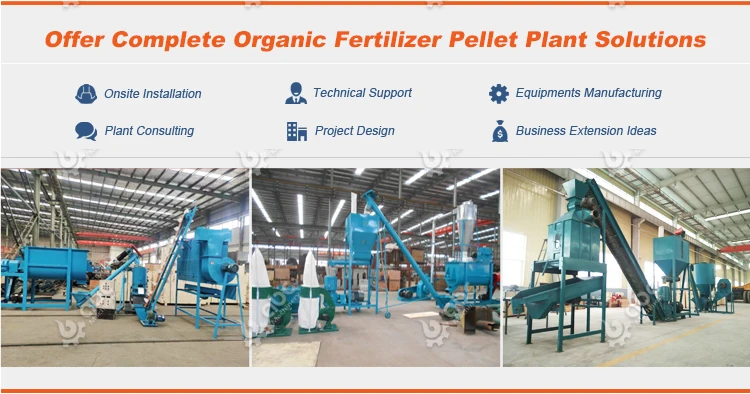 Offer Complete Organic Fertilizer Pellet Plant Solutions

Onsite Installation

Technical Support

Equipments Manufacturing

Plant Consulting

Project Design

Business Extension Ideas